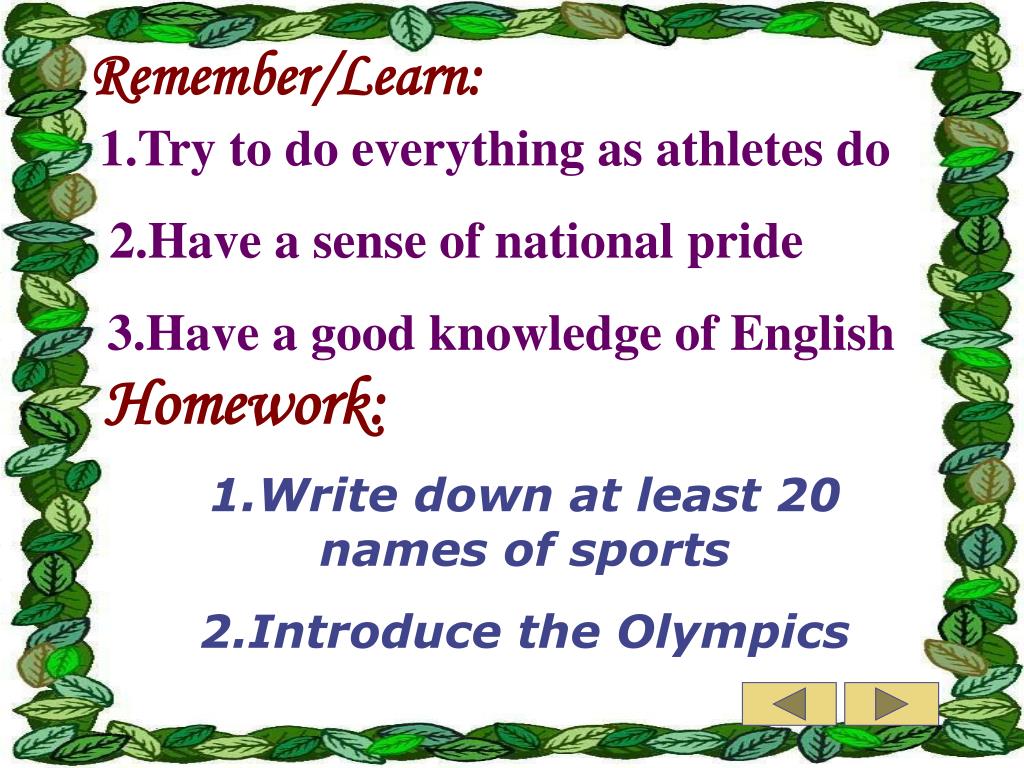 Remember/Learn:

1.Try to do everything as athletes do

2.Have a sense of national pride

3.Have a good knowledge of English

Homework:

1.Write down at least 20 names of sports

2.Introduce the Olympics